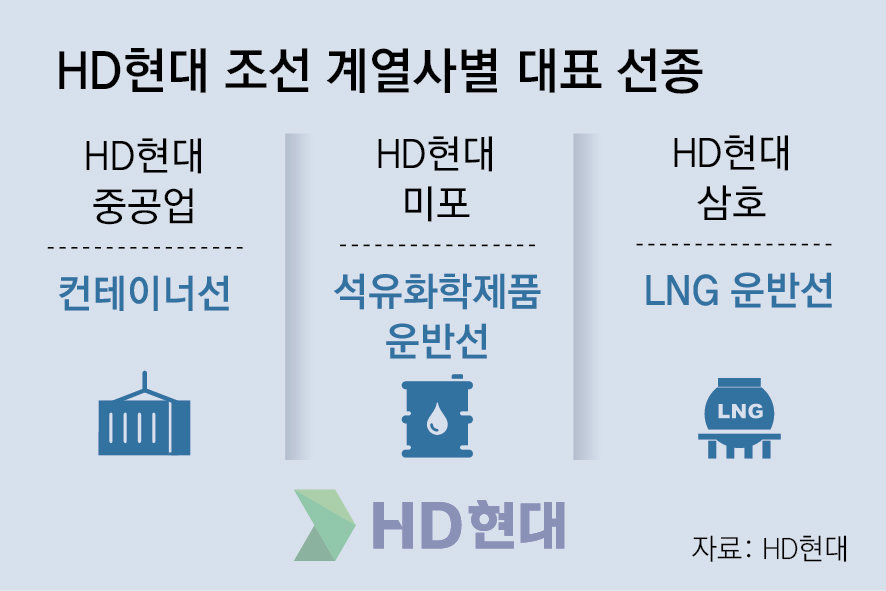 HD현대 조선 계열사별 대표 선종

HD현대 중공업

컨테이너선

HD현대 미포

석유화학제품 운반선

HD현대 삼호

LNG 운반선

LNG

HD현대

자료: HD현대